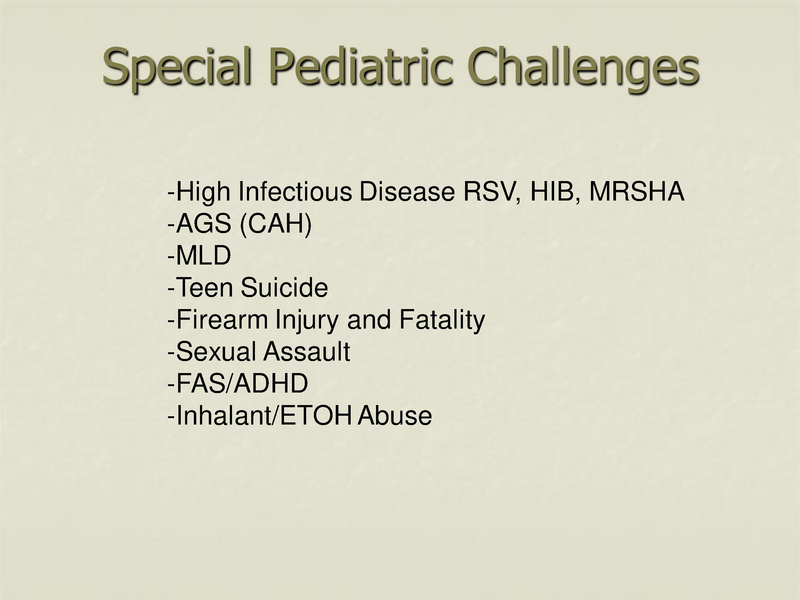 Special Pediatric Challenges

-High Infectious Disease RSV, HIB, MRSHA
-AGS (CAH)
-MLD
-Teen Suicide
-Firearm Injury and Fatality
-Sexual Assault
-FAS/ADHD
-Inhalant/ETOH Abuse